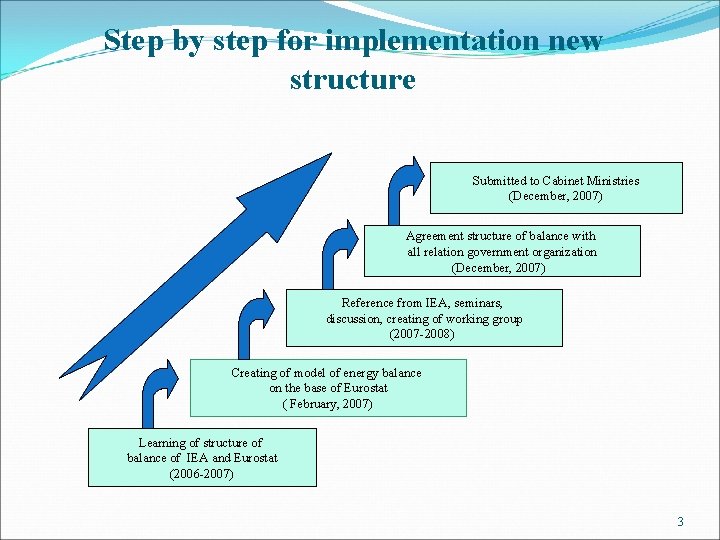 Step by step for implementation new structure

Submitted to Cabinet Ministries
(December, 2007)

Agreement structure of balance with
all relation government organization
(December, 2007)

Reference from IEA, seminars,
discussion, creating of working group
(2007-2008)

Creating of model of energy balance
on the base of Eurostat
( February, 2007)

Learning of structure of
balance of IEA and Eurostat
(2006-2007)

3